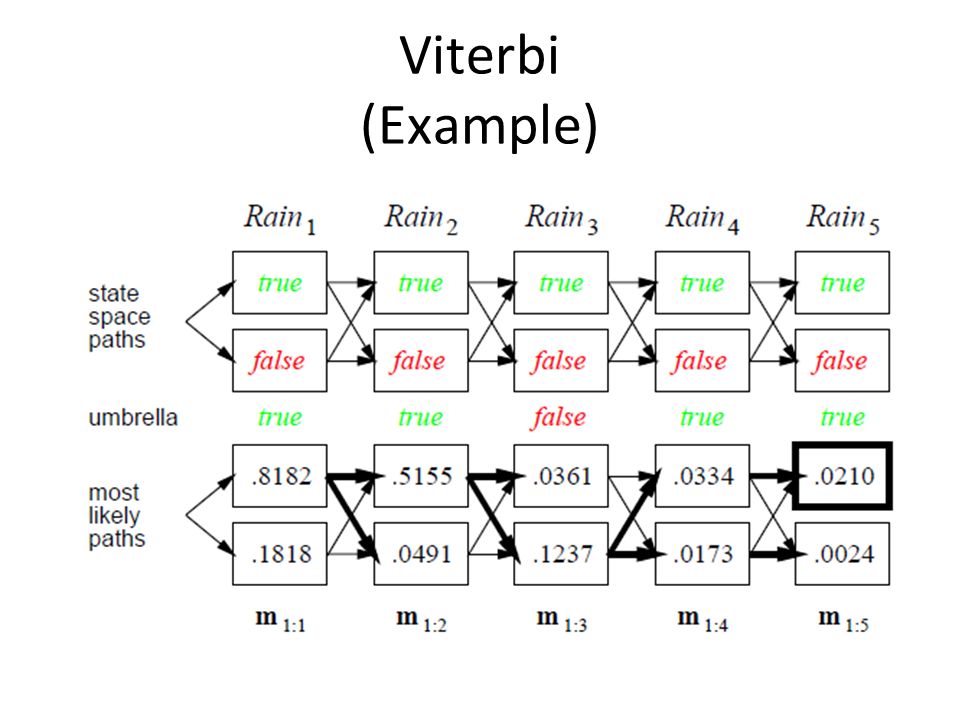 Viterbi
(Example)

$Rain_1$ $Rain_2$ $Rain_3$ $Rain_4$ $Rain_5$

state space paths

true true true true true

false false false false false

umbrella true true false true true

most likely paths

.8182 .5155 .0361 .0334 .0210

.1818 .0491 .1237 .0173 .0024

$\mathbf{m}_{1:1}$ $\mathbf{m}_{1:2}$ $\mathbf{m}_{1:3}$ $\mathbf{m}_{1:4}$ $\mathbf{m}_{1:5}$